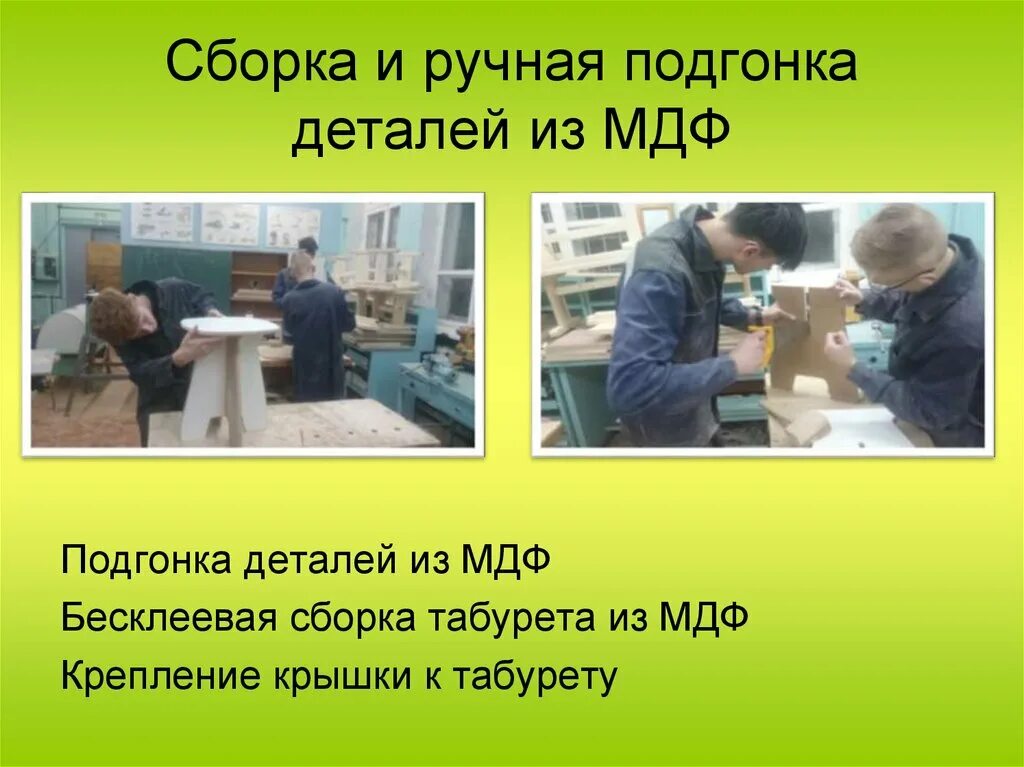 Сборка и ручная подгонка деталей из МДФ

Подгонка деталей из МДФ

Бесклеевая сборка табурета из МДФ

Крепление крышки к табурету